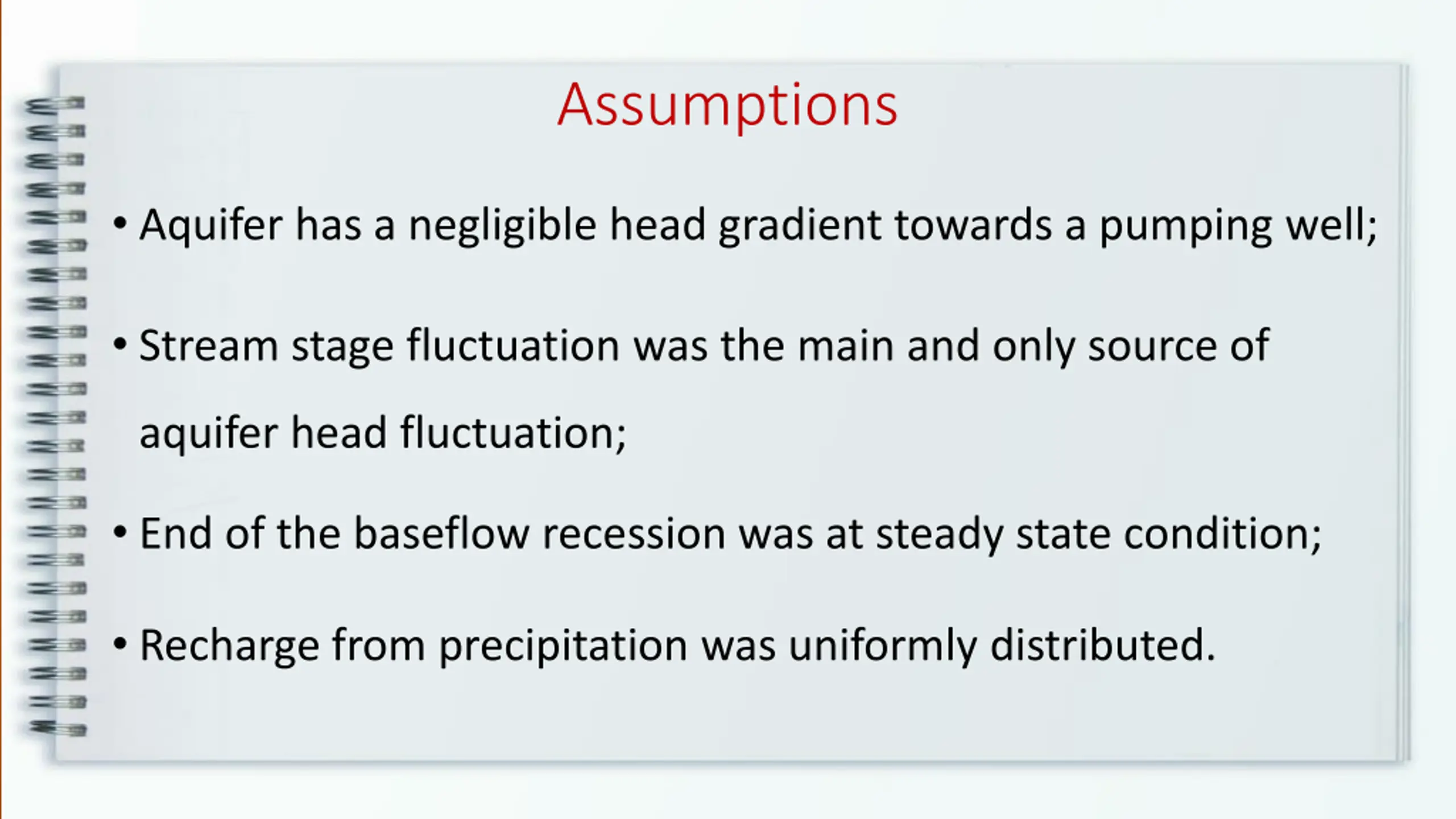 Assumptions

• Aquifer has a negligible head gradient towards a pumping well;

• Stream stage fluctuation was the main and only source of aquifer head fluctuation;

• End of the baseflow recession was at steady state condition;

• Recharge from precipitation was uniformly distributed.